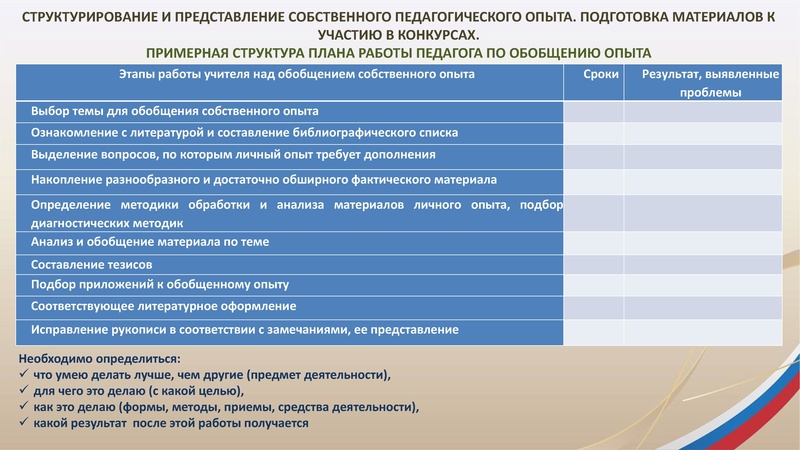 СТРУКТУРИРОВАНИЕ И ПРЕДСТАВЛЕНИЕ СОБСТВЕННОГО ПЕДАГОГИЧЕСКОГО ОПЫТА. ПОДГОТОВКА МАТЕРИАЛОВ К УЧАСТИЮ В КОНКУРСАХ.

ПРИМЕРНАЯ СТРУКТУРА ПЛАНА РАБОТЫ ПЕДАГОГА ПО ОБОБЩЕНИЮ ОПЫТА

| Этапы работы учителя над обобщением собственного опыта | Сроки | Результат, выявленные проблемы |
|---|---|---|
| Выбор темы для обобщения собственного опыта | | |
| Ознакомление с литературой и составление библиографического списка | | |
| Выделение вопросов, по которым личный опыт требует дополнения | | |
| Накопление разнообразного и достаточно обширного фактического материала | | |
| Определение методики обработки и анализа материалов личного опыта, подбор диагностических методик | | |
| Анализ и обобщение материала по теме | | |
| Составление тезисов | | |
| Подбор приложений к обобщенному опыту | | |
| Соответствующее литературное оформление | | |
| Исправление рукописи в соответствии с замечаниями, ее представление | | |

Необходимо определиться:
✓ что умею делать лучше, чем другие (предмет деятельности),
✓ для чего это делаю (с какой целью),
✓ как это делаю (формы, методы, приемы, средства деятельности),
✓ какой результат после этой работы получается